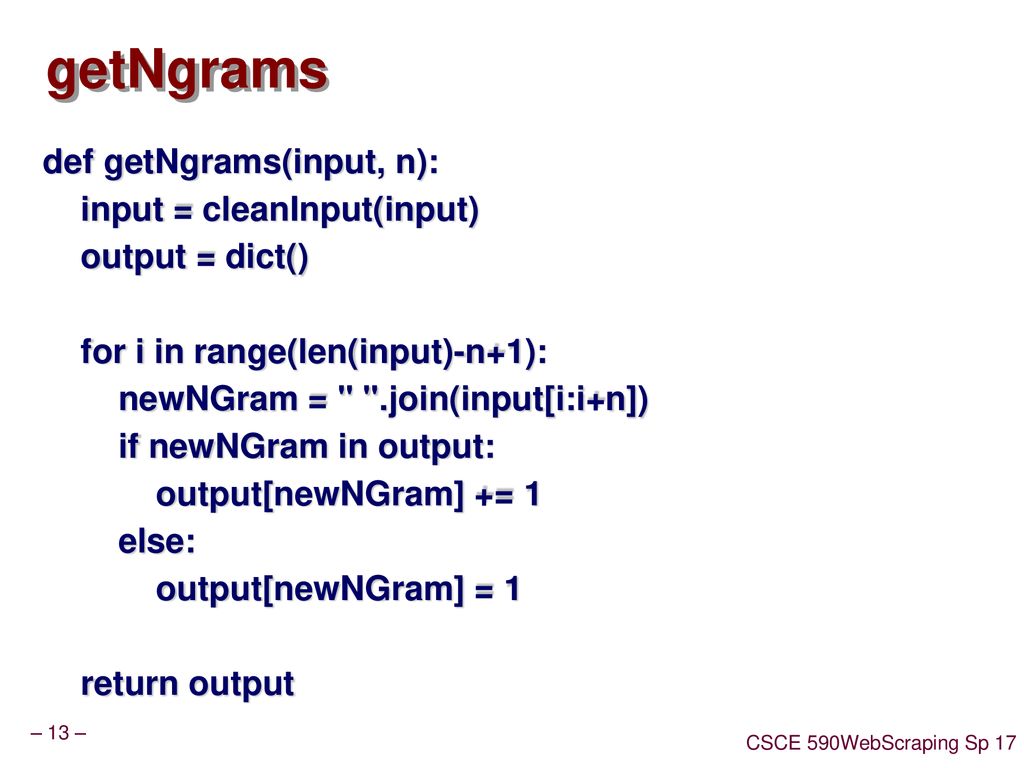 getNgrams

def getNgrams(input, n):
    input = cleanInput(input)
    output = dict()

    for i in range(len(input)-n+1):
        newNGram = " ".join(input[i:i+n])
        if newNGram in output:
            output[newNGram] += 1
        else:
            output[newNGram] = 1

    return output

– 13 –

CSCE 590WebScraping Sp 17